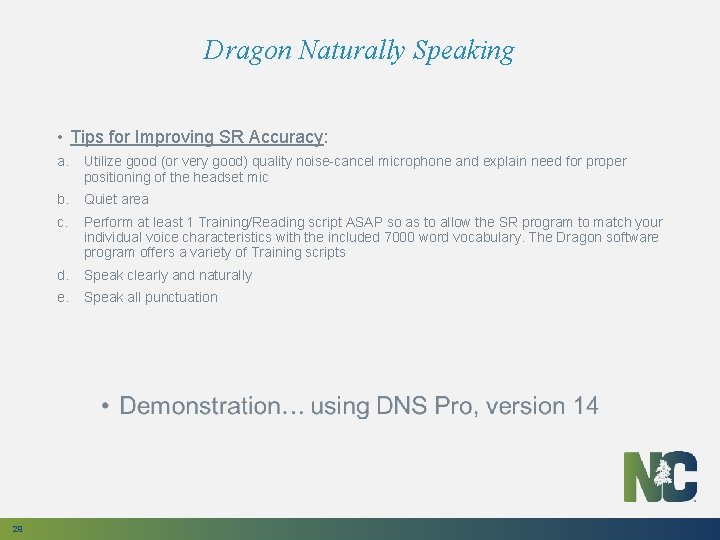 Dragon Naturally Speaking

• Tips for Improving SR Accuracy:

a. Utilize good (or very good) quality noise-cancel microphone and explain need for proper positioning of the headset mic

b. Quiet area

c. Perform at least 1 Training/Reading script ASAP so as to allow the SR program to match your individual voice characteristics with the included 7000 word vocabulary. The Dragon software program offers a variety of Training scripts

d. Speak clearly and naturally

e. Speak all punctuation

• Demonstration… using DNS Pro, version 14

NC

28